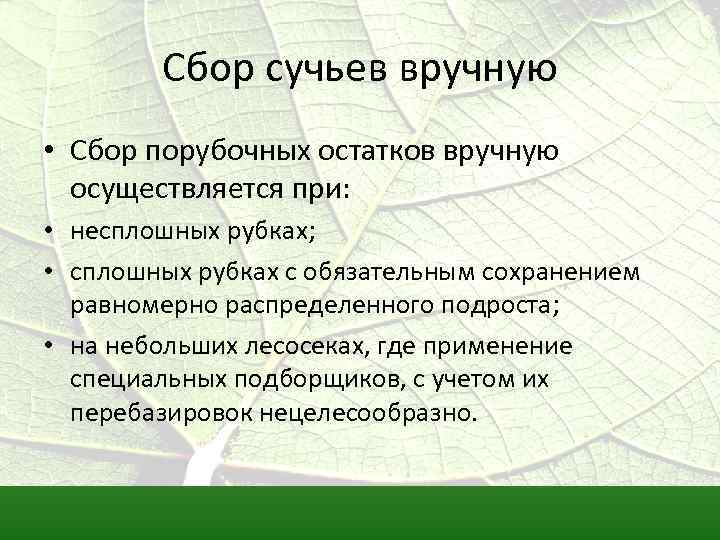 Сбор сучьев вручную

• Сбор порубочных остатков вручную осуществляется при:

• несплошных рубках;

• сплошных рубках с обязательным сохранением равномерно распределенного подроста;

• на небольших лесосеках, где применение специальных подборщиков, с учетом их перебазировок нецелесообразно.